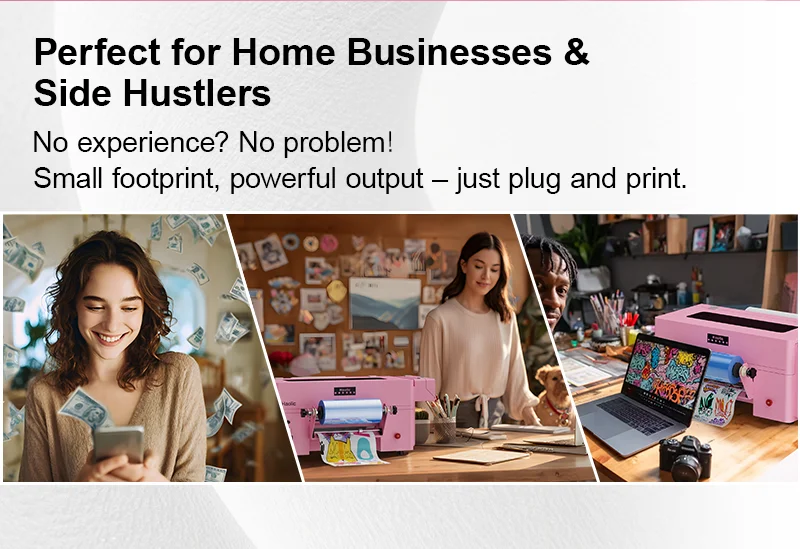 Perfect for Home Businesses & Side Hustlers

No experience? No problem!
Small footprint, powerful output – just plug and print.